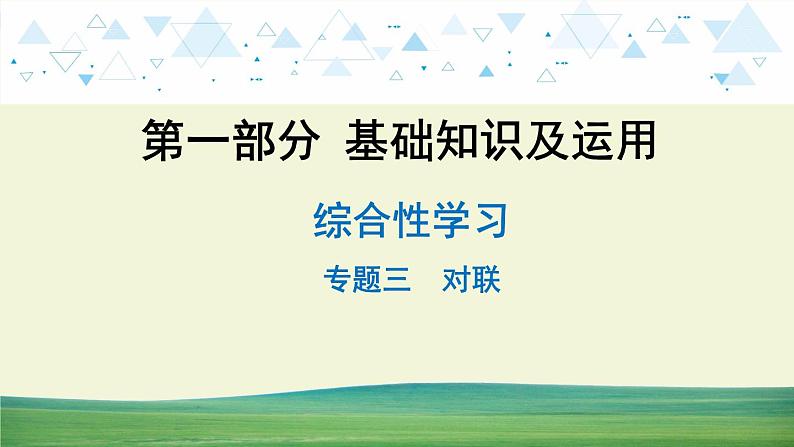 第一部分 基础知识及运用

综合性学习

专题三 对联